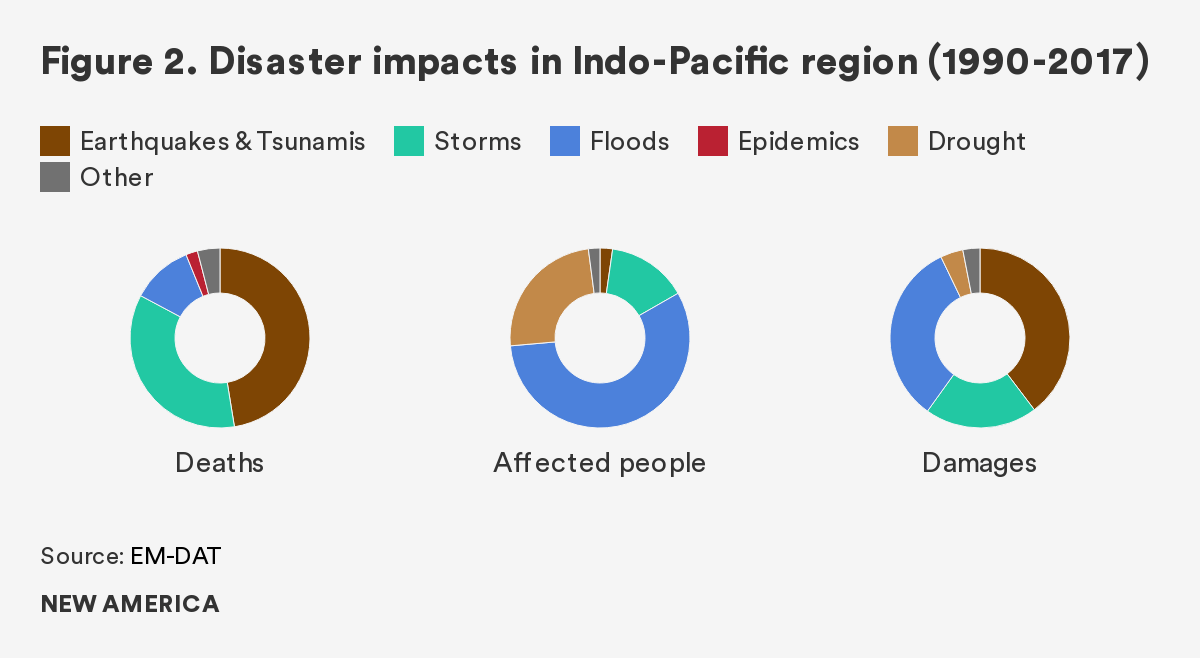 Figure 2. Disaster impacts in Indo-Pacific region (1990-2017)

Earthquakes & Tsunamis
Storms
Floods
Epidemics
Drought
Other

Deaths

Affected people

Damages

Source: EM-DAT

NEW AMERICA